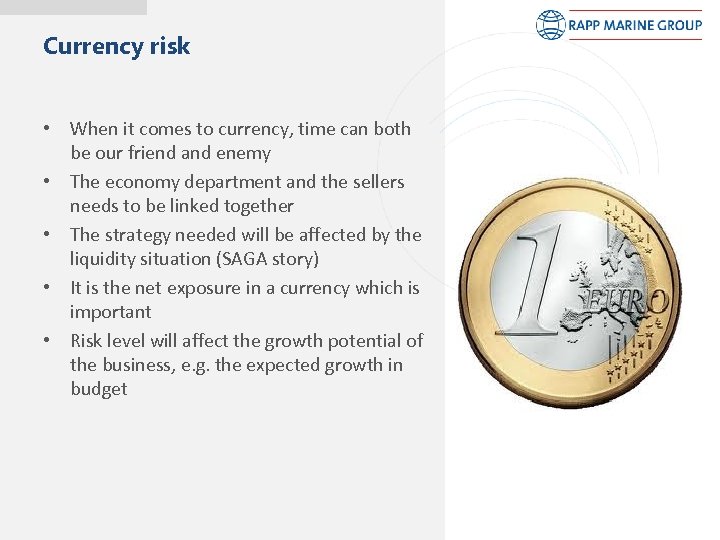 RAPP MARINE GROUP

Currency risk

• When it comes to currency, time can both be our friend and enemy
• The economy department and the sellers needs to be linked together
• The strategy needed will be affected by the liquidity situation (SAGA story)
• It is the net exposure in a currency which is important
• Risk level will affect the growth potential of the business, e.g. the expected growth in budget

1 EURO